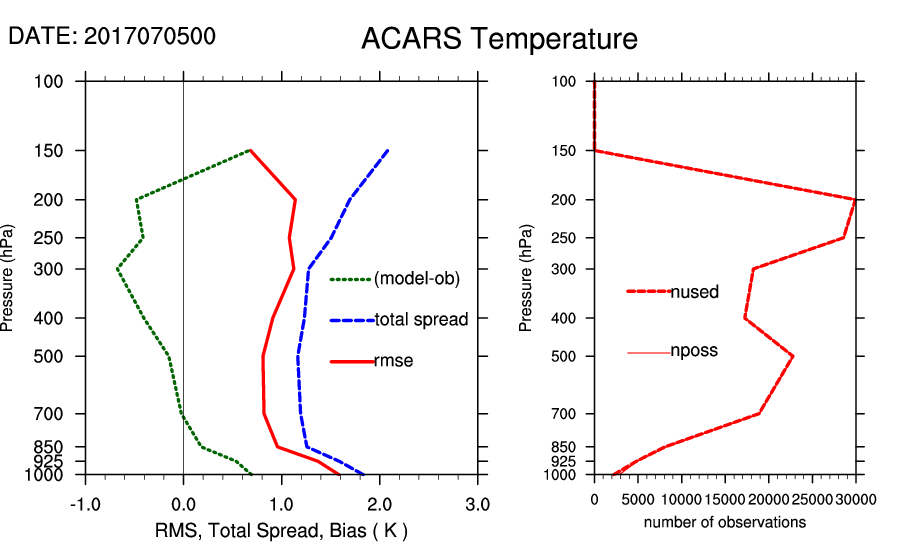 DATE: 2017070500

ACARS Temperature

Pressure (hPa)

100
150
200
250
300
400
500
700
850
925
1000

(model-ob)
total spread
rmse

-1.0 0.0 1.0 2.0 3.0

RMS, Total Spread, Bias ( K )

Pressure (hPa)

100
150
200
250
300
400
500
700
850
925
1000

nused
nposs

0 5000 10000 15000 20000 25000 30000

number of observations